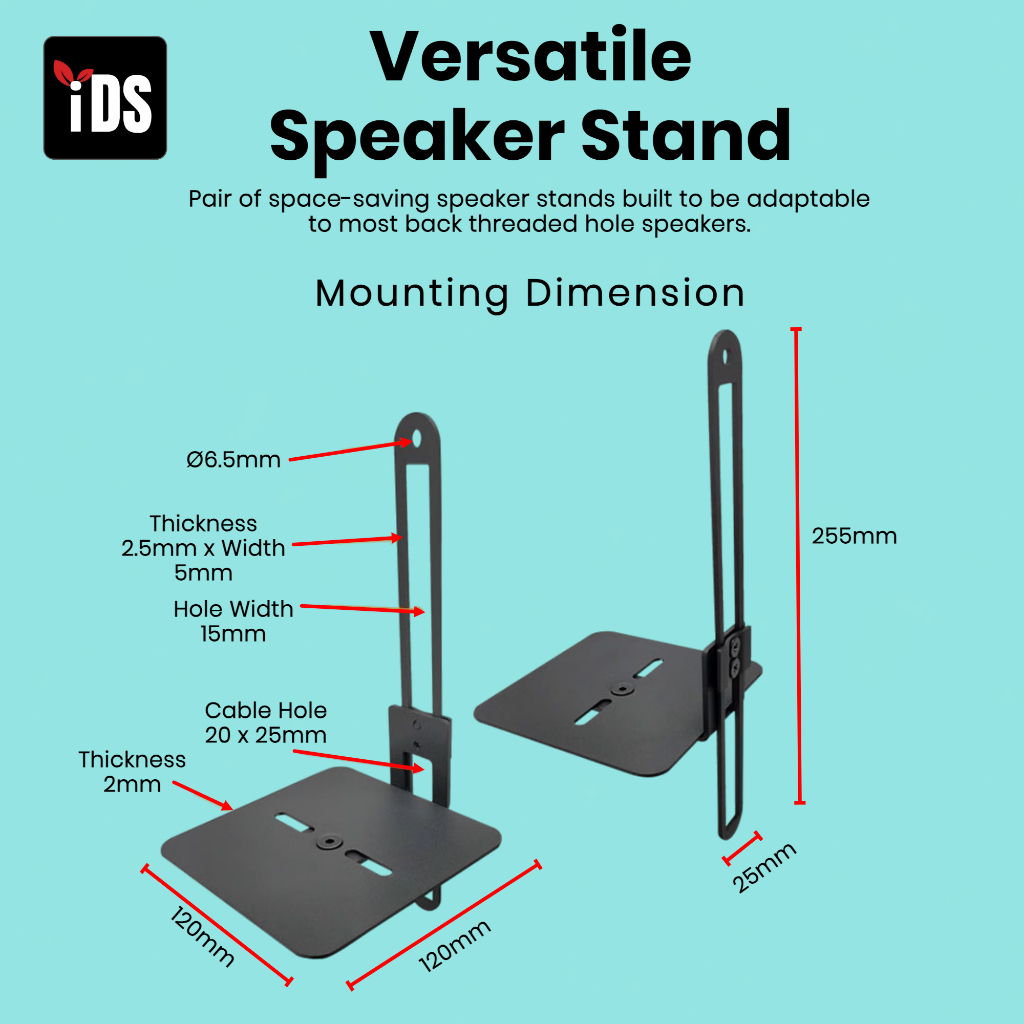 iDS

Versatile Speaker Stand

Pair of space-saving speaker stands built to be adaptable to most back threaded hole speakers.

Mounting Dimension

Ø6.5mm

Thickness 2.5mm x Width 5mm

Hole Width 15mm

Cable Hole 20 x 25mm

Thickness 2mm

120mm

120mm

255mm

25mm